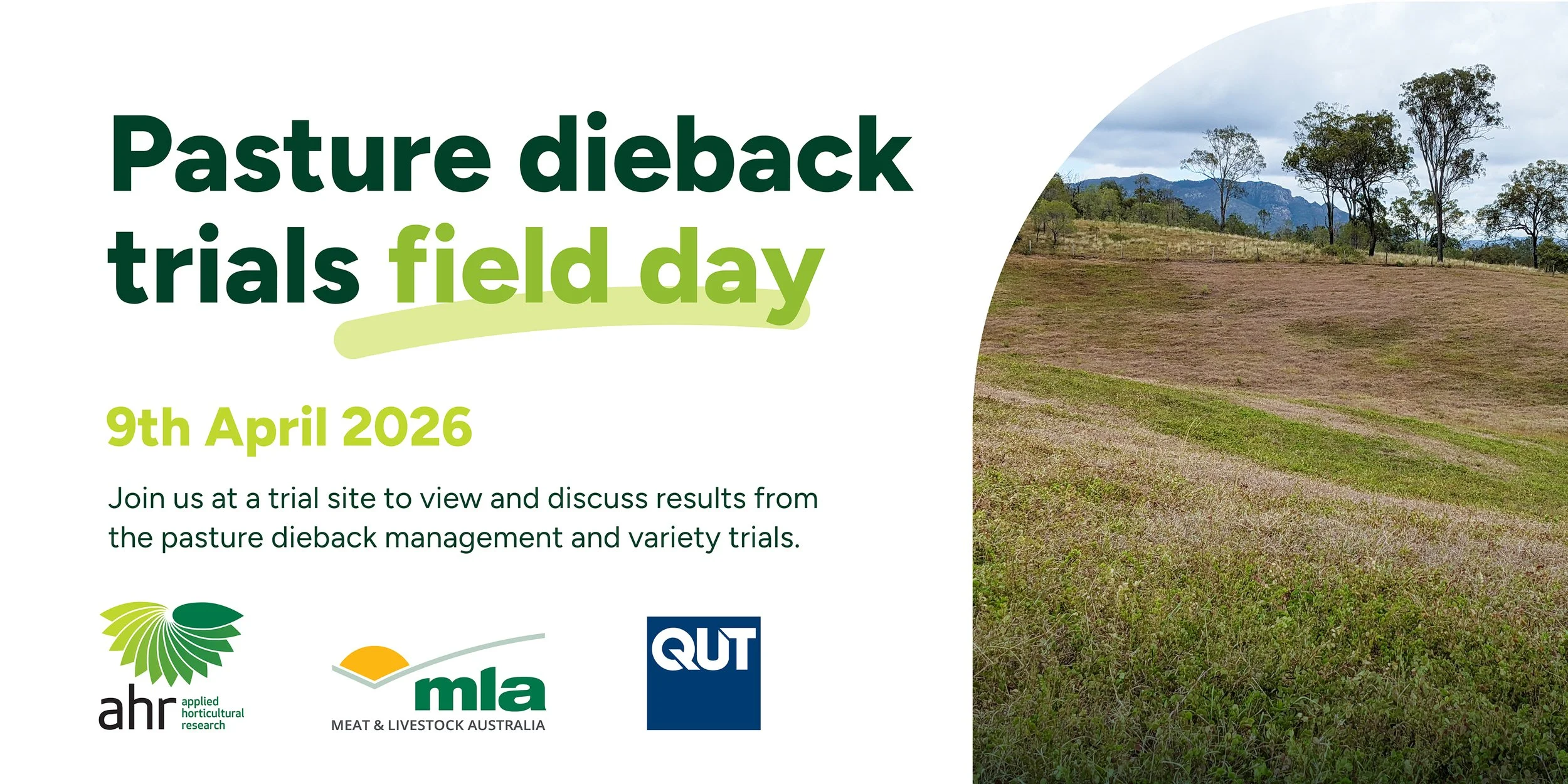 Pasture dieback trials field day

9th April 2026

Join us at a trial site to view and discuss results from the pasture dieback management and variety trials.

ahr applied horticultural research

mla
MEAT & LIVESTOCK AUSTRALIA

QUT